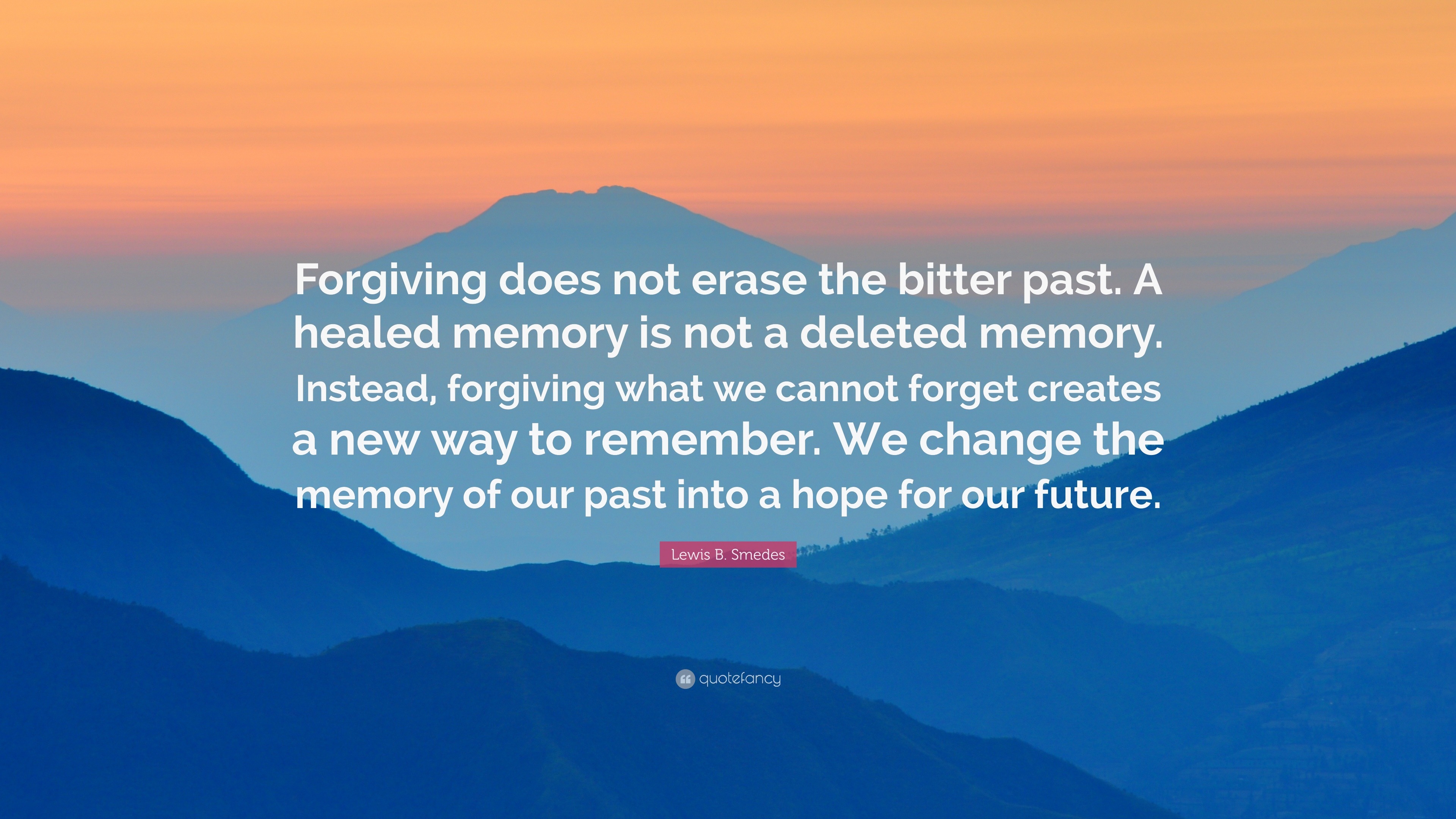 Forgiving does not erase the bitter past. A healed memory is not a deleted memory. Instead, forgiving what we cannot forget creates a new way to remember. We change the memory of our past into a hope for our future.

Lewis B. Smedes

quotefancy